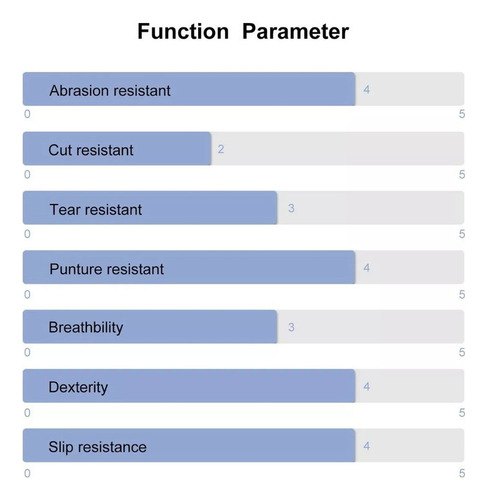 Function Parameter

Abrasion resistant 4
0 5

Cut resistant 2
0 5

Tear resistant 3
0 5

Punture resistant 4
0 5

Breathbility 3
0 5

Dexterity 4
0 5

Slip resistance 4
0 5